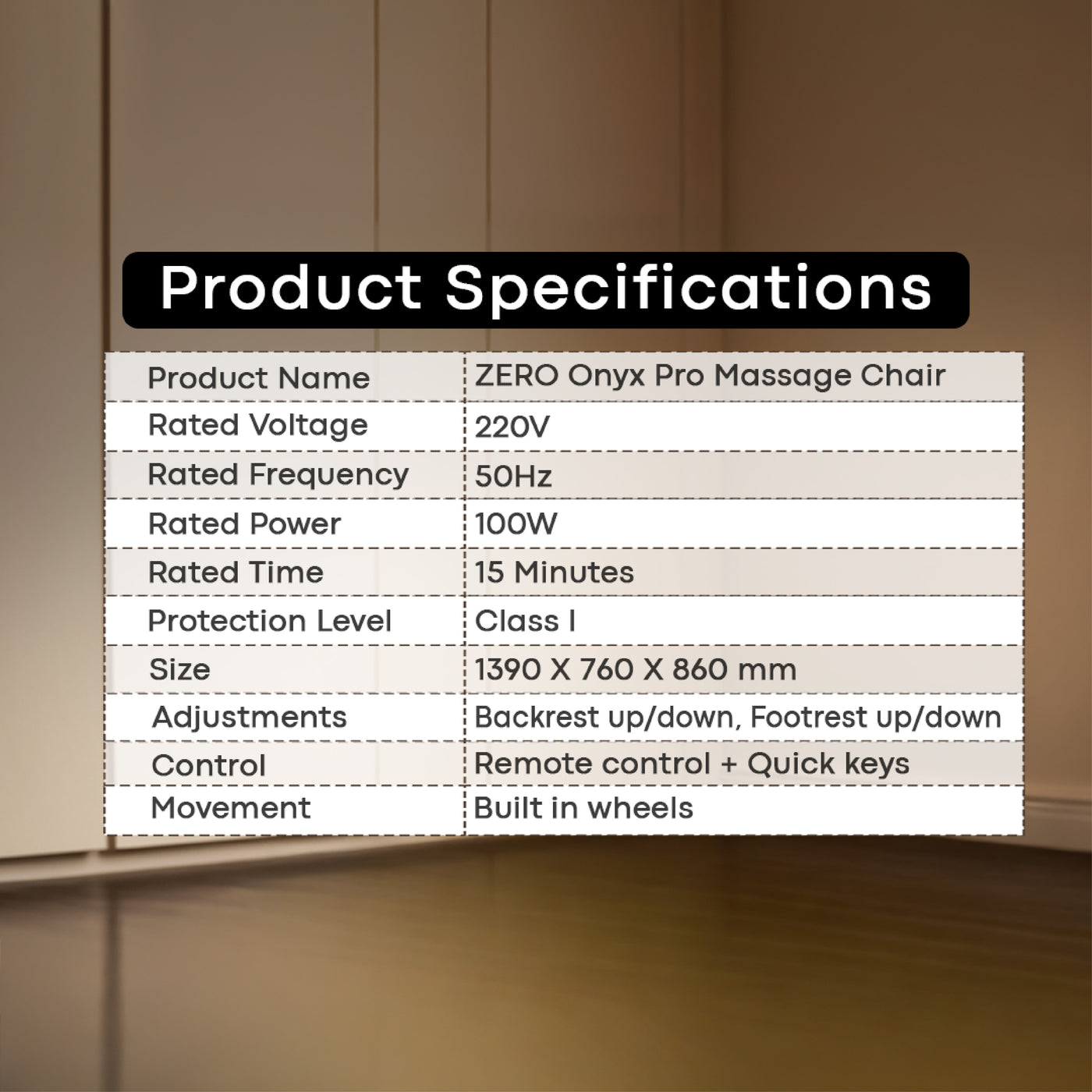 Product Specifications

| Product Name | ZERO Onyx Pro Massage Chair |
|---|---|
| Rated Voltage | 220V |
| Rated Frequency | 50Hz |
| Rated Power | 100W |
| Rated Time | 15 Minutes |
| Protection Level | Class I |
| Size | 1390 X 760 X 860 mm |
| Adjustments | Backrest up/down, Footrest up/down |
| Control | Remote control + Quick keys |
| Movement | Built in wheels |